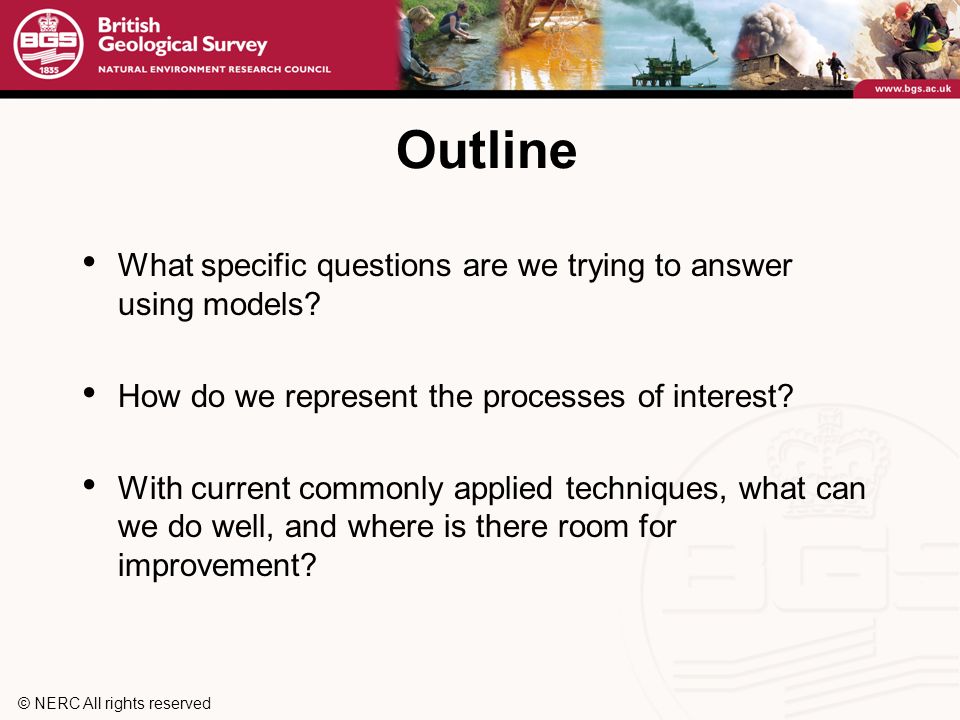 BGS
1835
British Geological Survey
NATURAL ENVIRONMENT RESEARCH COUNCIL
www.bgs.ac.uk

Outline

• What specific questions are we trying to answer using models?

• How do we represent the processes of interest?

• With current commonly applied techniques, what can we do well, and where is there room for improvement?

© NERC All rights reserved